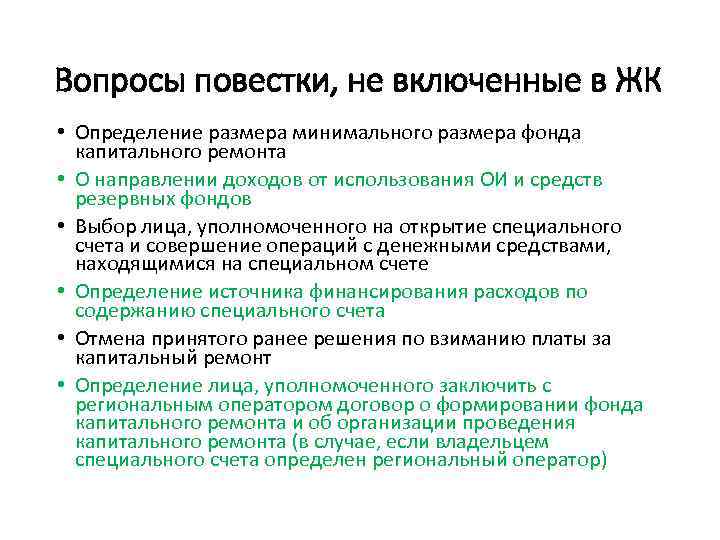 Вопросы повестки, не включенные в ЖК

• Определение размера минимального размера фонда капитального ремонта
• О направлении доходов от использования ОИ и средств резервных фондов
• Выбор лица, уполномоченного на открытие специального счета и совершение операций с денежными средствами, находящимися на специальном счете
• Определение источника финансирования расходов по содержанию специального счета
• Отмена принятого ранее решения по взиманию платы за капитальный ремонт
• Определение лица, уполномоченного заключить с региональным оператором договор о формировании фонда капитального ремонта и об организации проведения капитального ремонта (в случае, если владельцем специального счета определен региональный оператор)